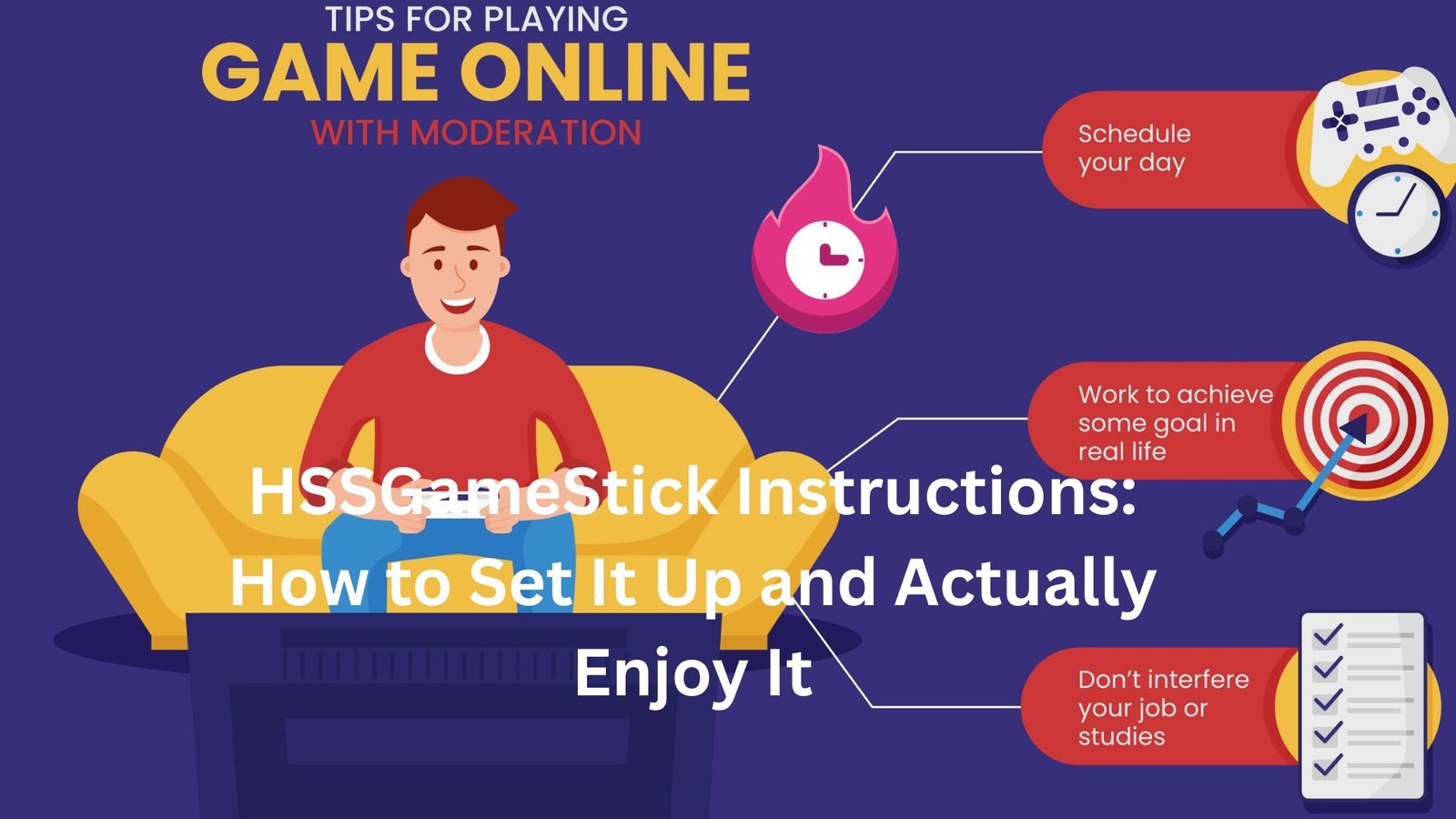 TIPS FOR PLAYING
GAME ONLINE
WITH MODERATION

Schedule your day

Work to achieve some goal in real life

Don't interfere your job or studies

HSSGameStick Instructions: How to Set It Up and Actually Enjoy It